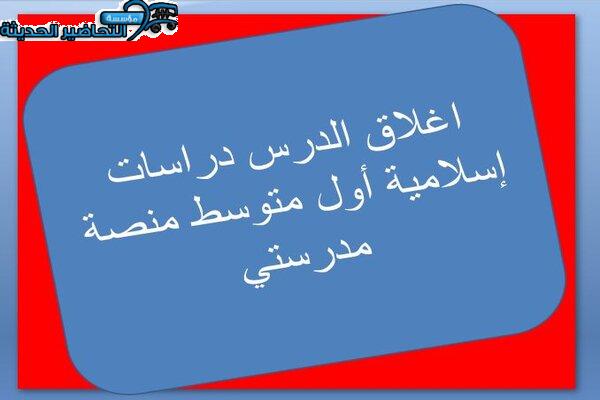 مؤسسة
التحاضير الحديثة

اغلاق الدرس دراسات إسلامية أول متوسط منصة مدرستي